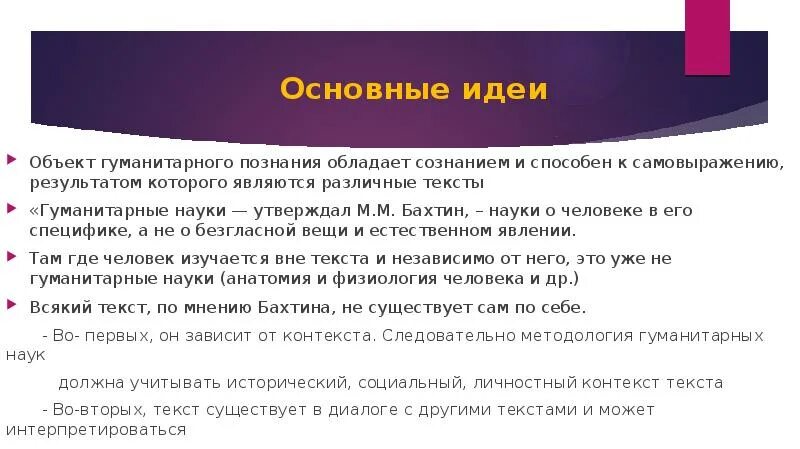 Основные идеи

Объект гуманитарного познания обладает сознанием и способен к самовыражению, результатом которого являются различные тексты

«Гуманитарные науки — утверждал М.М. Бахтин, – науки о человеке в его специфике, а не о безгласной вещи и естественном явлении.

Там где человек изучается вне текста и независимо от него, это уже не гуманитарные науки (анатомия и физиология человека и др.)

Всякий текст, по мнению Бахтина, не существует сам по себе.

- Во- первых, он зависит от контекста. Следовательно методология гуманитарных наук

должна учитывать исторический, социальный, личностный контекст текста

- Во-вторых, текст существует в диалоге с другими текстами и может интерпретироваться